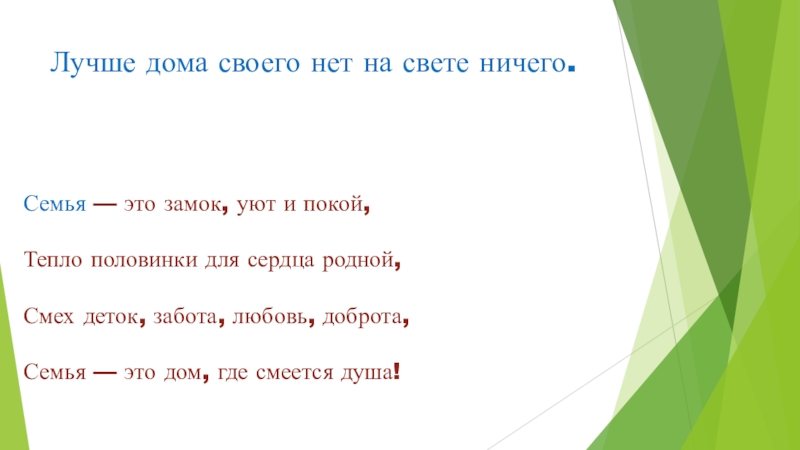 Лучше дома своего нет на свете ничего.

Семья — это замок, уют и покой,

Тепло половинки для сердца родной,

Смех деток, забота, любовь, доброта,

Семья — это дом, где смеется душа!